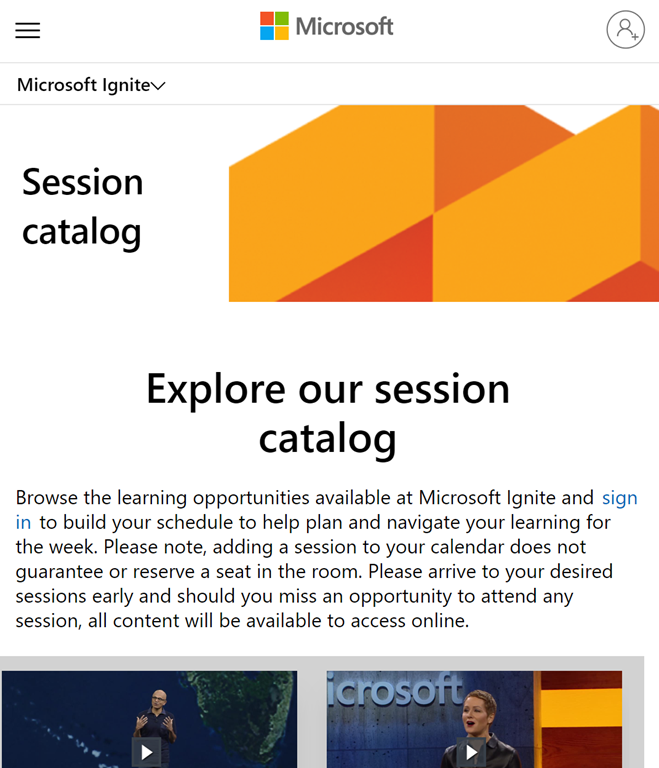 Microsoft

Microsoft Ignite

Session catalog

Explore our session catalog

Browse the learning opportunities available at Microsoft Ignite and sign in to build your schedule to help plan and navigate your learning for the week. Please note, adding a session to your calendar does not guarantee or reserve a seat in the room. Please arrive to your desired sessions early and should you miss an opportunity to attend any session, all content will be available to access online.

icrosoft